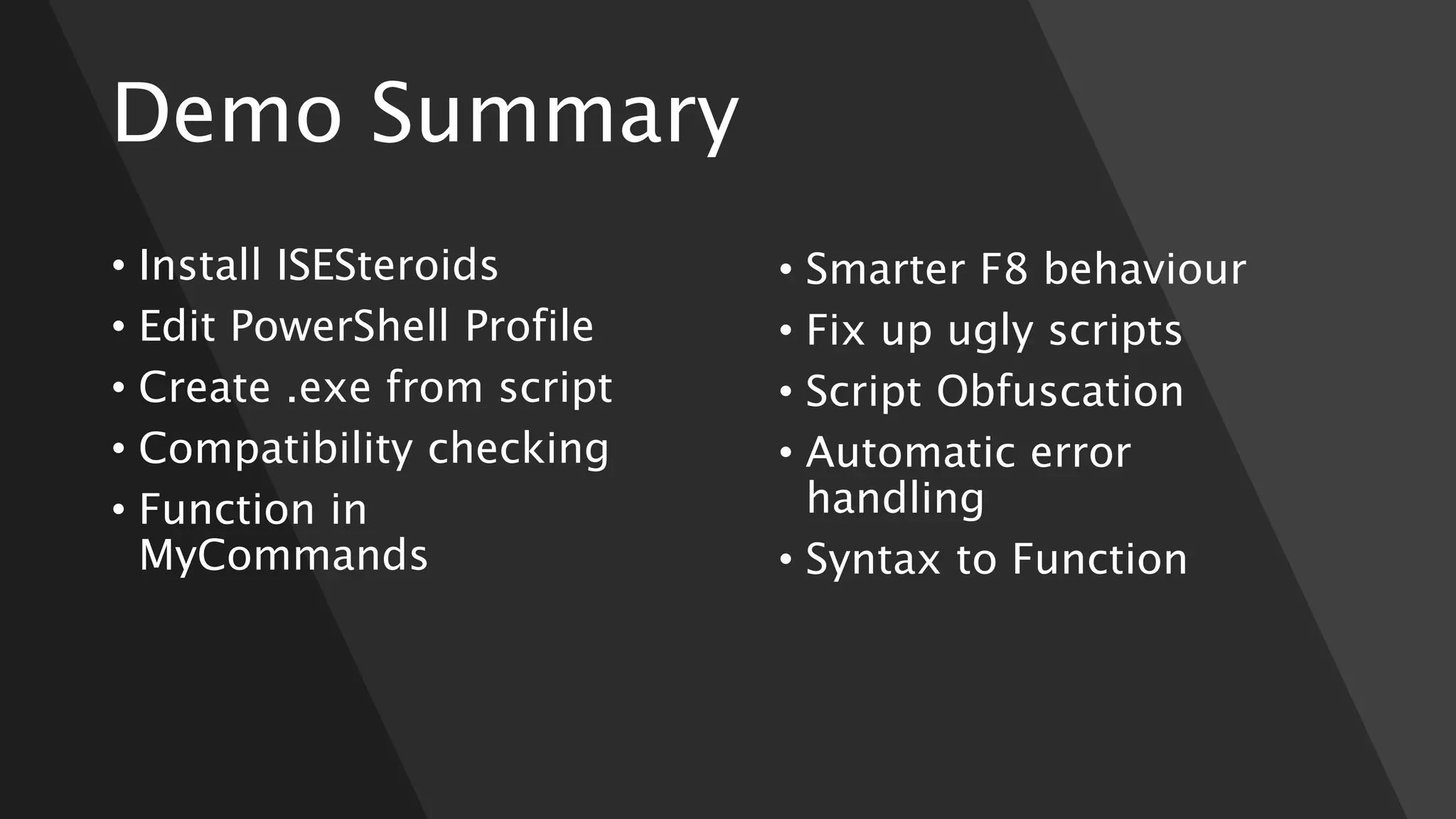 Demo Summary

• Install ISESteroids
• Edit PowerShell Profile
• Create .exe from script
• Compatibility checking
• Function in MyCommands

• Smarter F8 behaviour
• Fix up ugly scripts
• Script Obfuscation
• Automatic error handling
• Syntax to Function